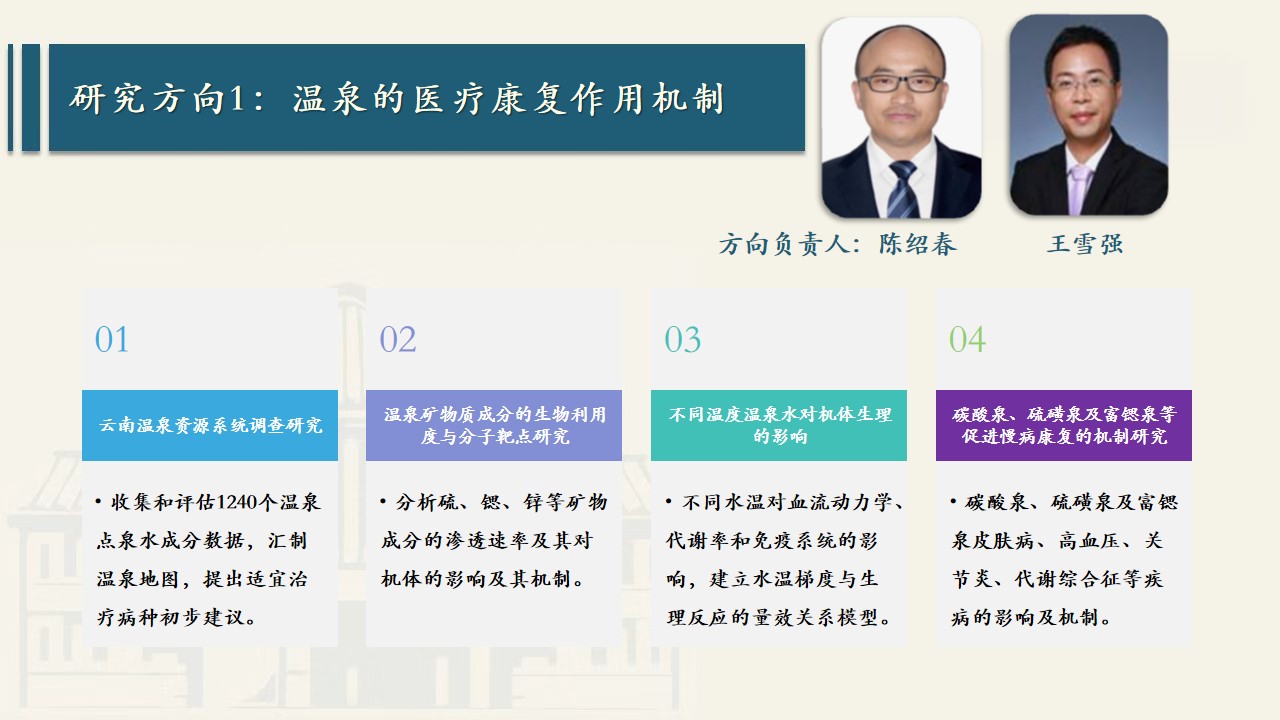 研究方向1：温泉的医疗康复作用机制

方向负责人：陈绍春　　王雪强

01

云南温泉资源系统调查研究

• 收集和评估1240个温泉点泉水成分数据，汇制温泉地图，提出适宜治疗病种初步建议。

02

温泉矿物质成分的生物利用度与分子靶点研究

• 分析硫、锶、锌等矿物成分的渗透速率及其对机体的影响及其机制。

03

不同温度温泉水对机体生理的影响

• 不同水温对血流动力学、代谢率和免疫系统的影响，建立水温梯度与生理反应的量效关系模型。

04

碳酸泉、硫磺泉及富锶泉等促进慢病康复的机制研究

• 碳酸泉、硫磺泉及富锶泉皮肤病、高血压、关节炎、代谢综合征等疾病的影响及机制。